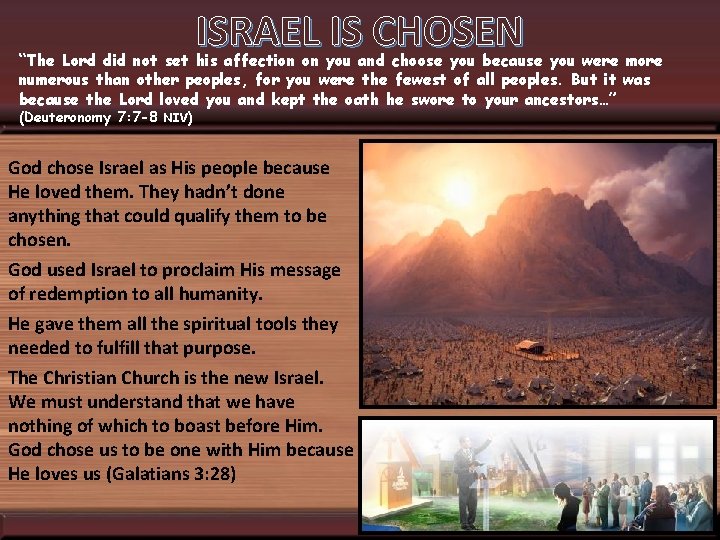 ISRAEL IS CHOSEN

"The Lord did not set his affection on you and choose you because you were more numerous than other peoples, for you were the fewest of all peoples. But it was because the Lord loved you and kept the oath he swore to your ancestors…"
(Deuteronomy 7:7-8 NIV)

God chose Israel as His people because He loved them. They hadn't done anything that could qualify them to be chosen.

God used Israel to proclaim His message of redemption to all humanity.

He gave them all the spiritual tools they needed to fulfill that purpose.

The Christian Church is the new Israel. We must understand that we have nothing of which to boast before Him. God chose us to be one with Him because He loves us (Galatians 3:28)